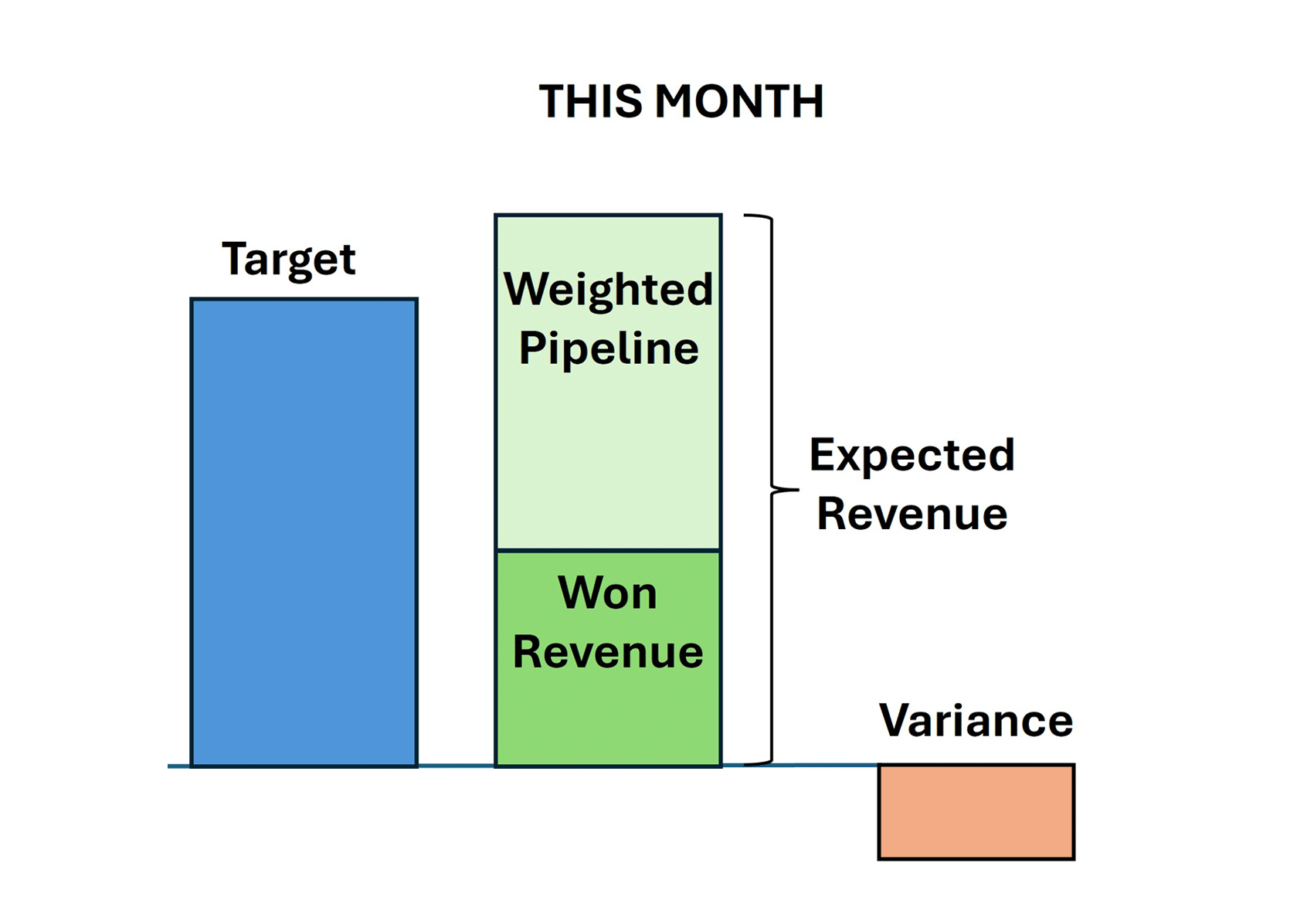 THIS MONTH

Target

Weighted Pipeline

Won Revenue

Expected Revenue

Variance